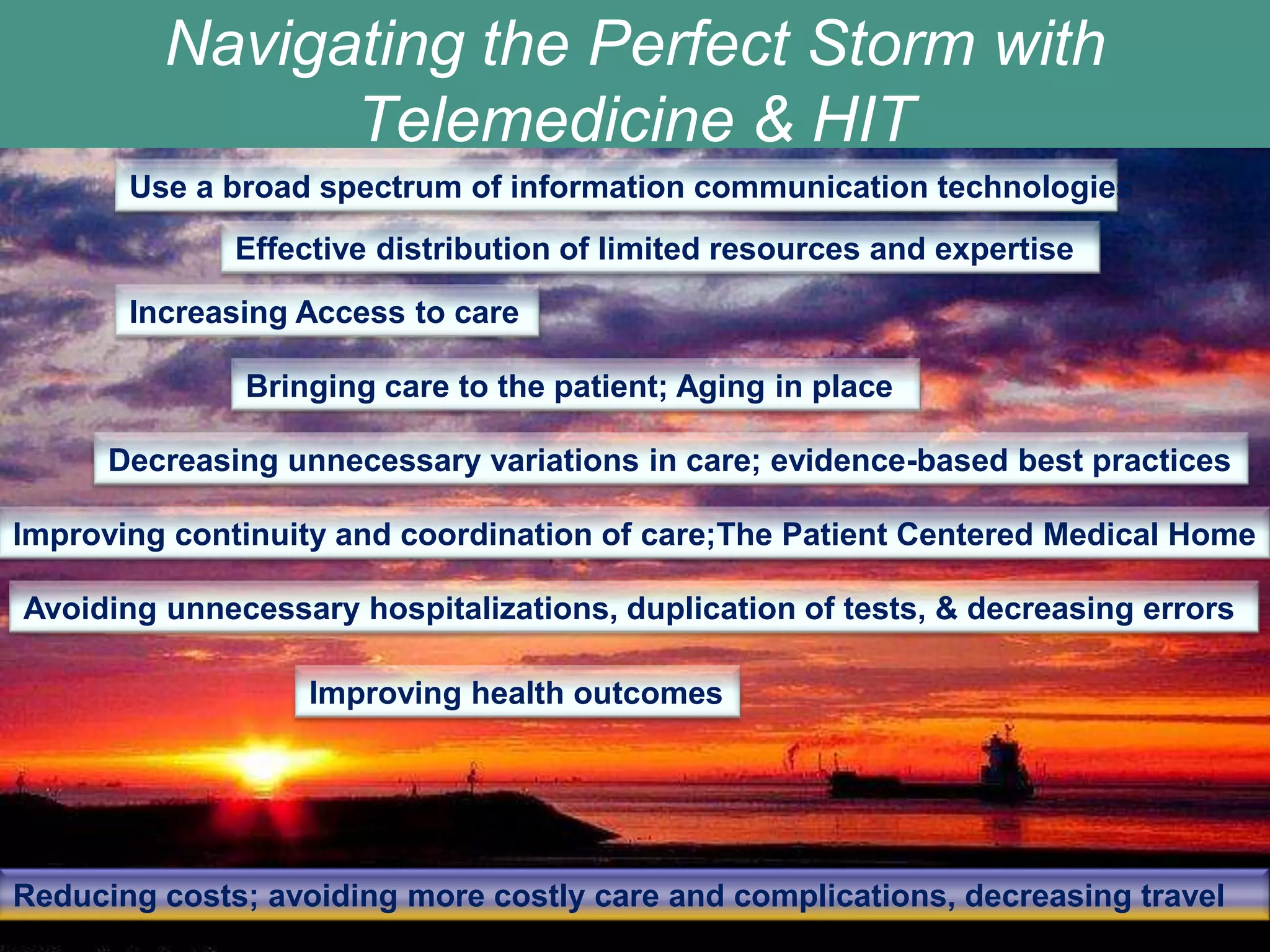 Navigating the Perfect Storm with Telemedicine & HIT

Use a broad spectrum of information communication technologies

Effective distribution of limited resources and expertise

Increasing Access to care

Bringing care to the patient; Aging in place

Decreasing unnecessary variations in care; evidence-based best practices

Improving continuity and coordination of care;The Patient Centered Medical Home

Avoiding unnecessary hospitalizations, duplication of tests, & decreasing errors

Improving health outcomes

Reducing costs; avoiding more costly care and complications, decreasing travel